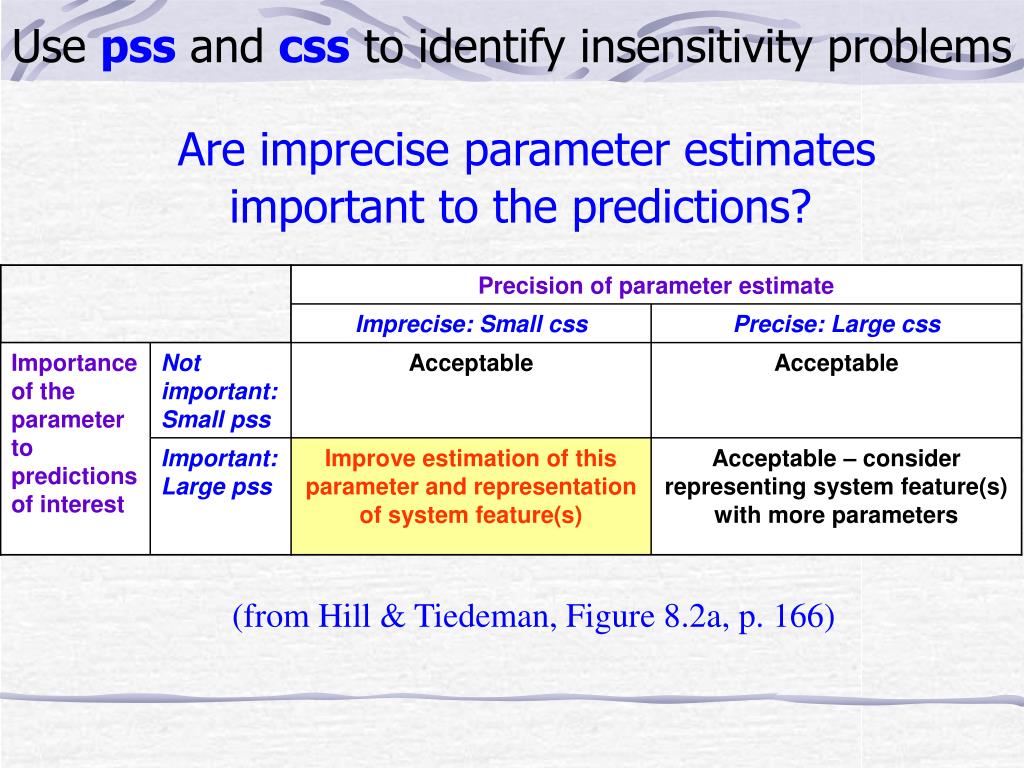 Use pss and css to identify insensitivity problems

Are imprecise parameter estimates important to the predictions?

| | | Precision of parameter estimate | |
|---|---|---|---|
| | | Imprecise: Small css | Precise: Large css |
| Importance of the parameter to predictions of interest | Not important: Small pss | Acceptable | Acceptable |
| | Important: Large pss | Improve estimation of this parameter and representation of system feature(s) | Acceptable – consider representing system feature(s) with more parameters |

(from Hill & Tiedeman, Figure 8.2a, p. 166)